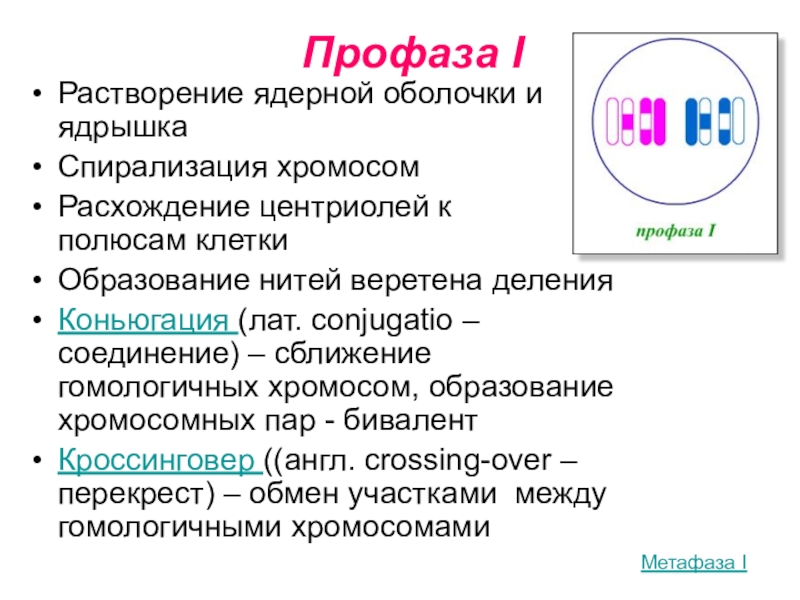 Профаза I

профаза I

• Растворение ядерной оболочки и ядрышка
• Спирализация хромосом
• Расхождение центриолей к полюсам клетки
• Образование нитей веретена деления
• Коньюгация (лат. conjugatio – соединение) – сближение гомологичных хромосом, образование хромосомных пар - бивалент
• Кроссинговер ((англ. crossing-over – перекрест) – обмен участками между гомологичными хромосомами

Метафаза I